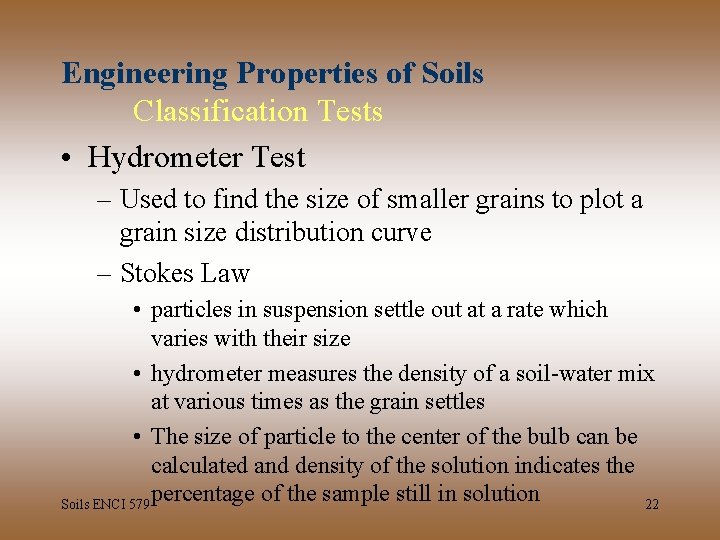 Engineering Properties of Soils
Classification Tests

• Hydrometer Test
– Used to find the size of smaller grains to plot a grain size distribution curve
– Stokes Law
• particles in suspension settle out at a rate which varies with their size
• hydrometer measures the density of a soil-water mix at various times as the grain settles
• The size of particle to the center of the bulb can be calculated and density of the solution indicates the percentage of the sample still in solution

Soils ENCI 579

22